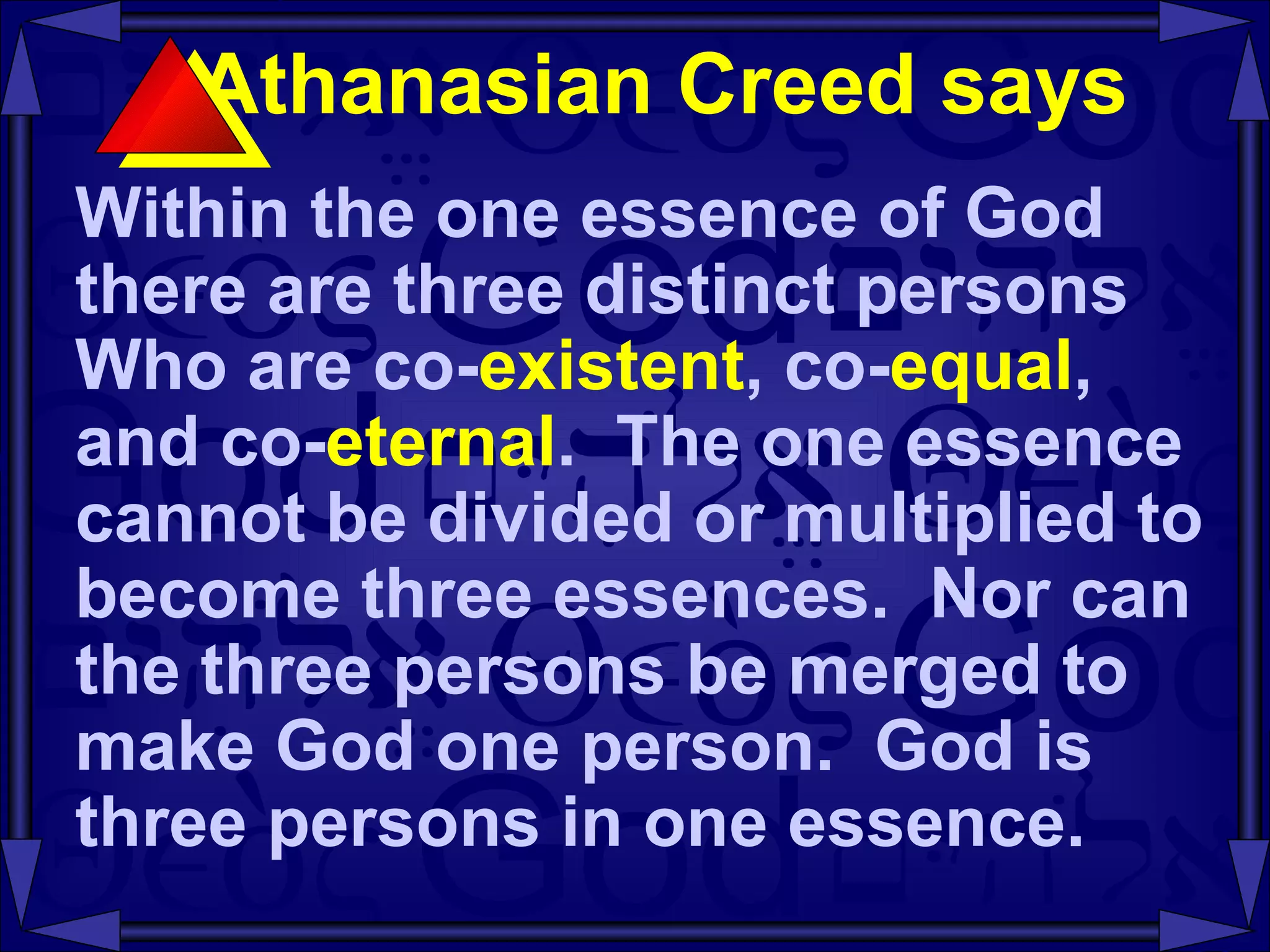 Athanasian Creed says

Within the one essence of God there are three distinct persons Who are co-existent, co-equal, and co-eternal. The one essence cannot be divided or multiplied to become three essences. Nor can the three persons be merged to make God one person. God is three persons in one essence.